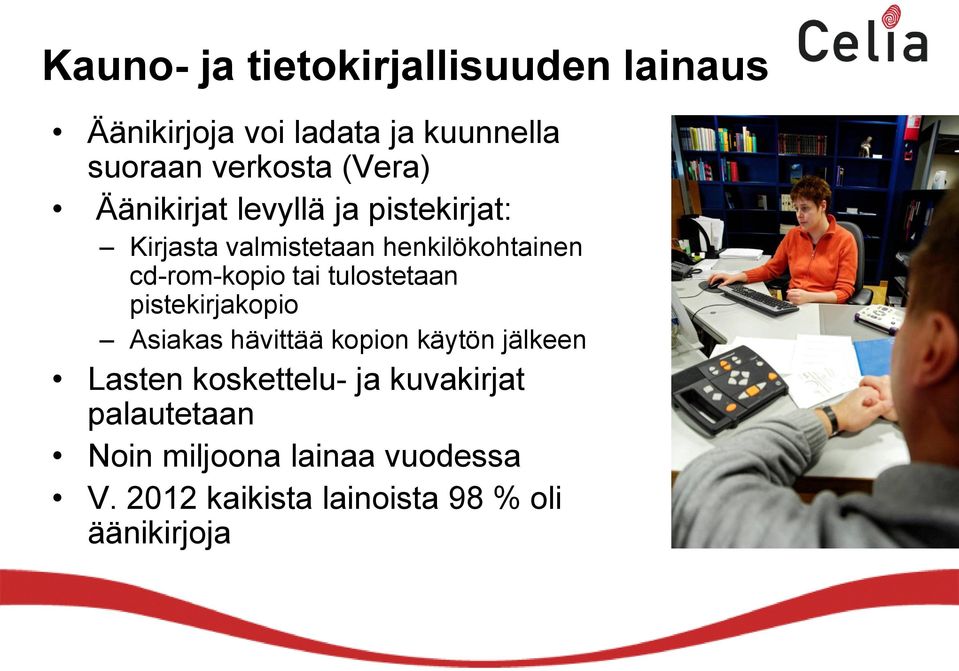 Celia

Kauno- ja tietokirjallisuuden lainaus

• Äänikirjoja voi ladata ja kuunnella suoraan verkosta (Vera)
• Äänikirjat levyllä ja pistekirjat:
– Kirjasta valmistetaan henkilökohtainen cd-rom-kopio tai tulostetaan pistekirjakopio
– Asiakas hävittää kopion käytön jälkeen
• Lasten koskettelu- ja kuvakirjat palautetaan
• Noin miljoona lainaa vuodessa
• V. 2012 kaikista lainoista 98 % oli äänikirjoja